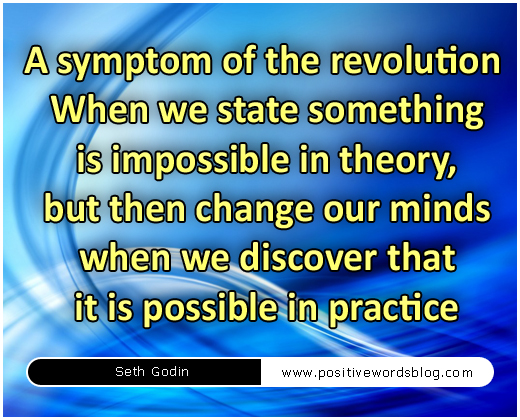 A symptom of the revolution When we state something is impossible in theory, but then change our minds when we discover that it is possible in practice

Seth Godin

www.positivewordsblog.com